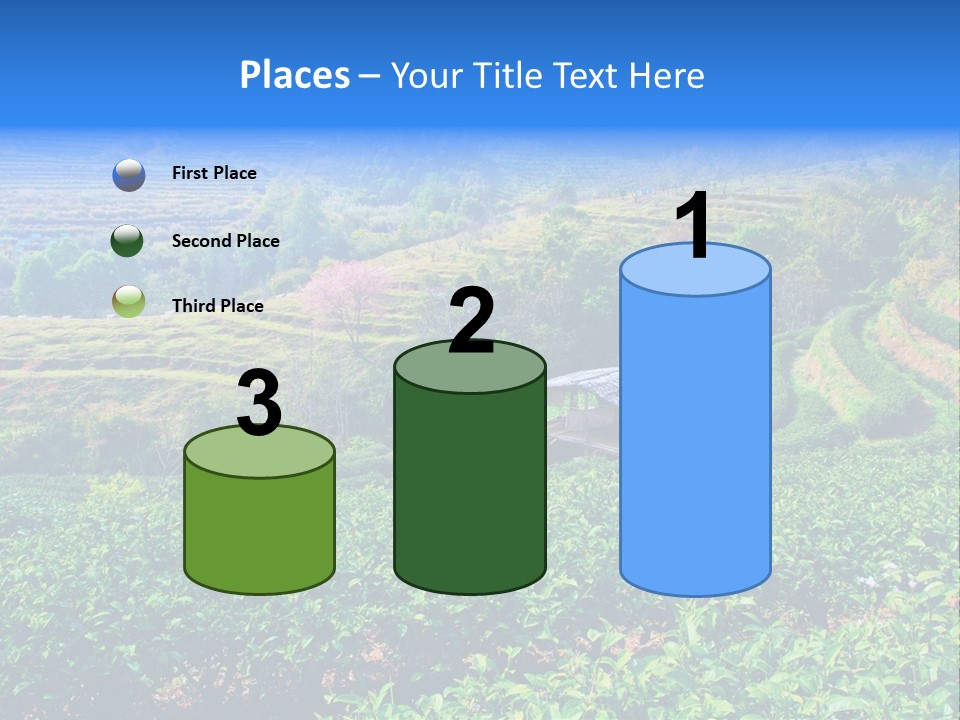 Places – Your Title Text Here

First Place

Second Place

Third Place

3

2

1